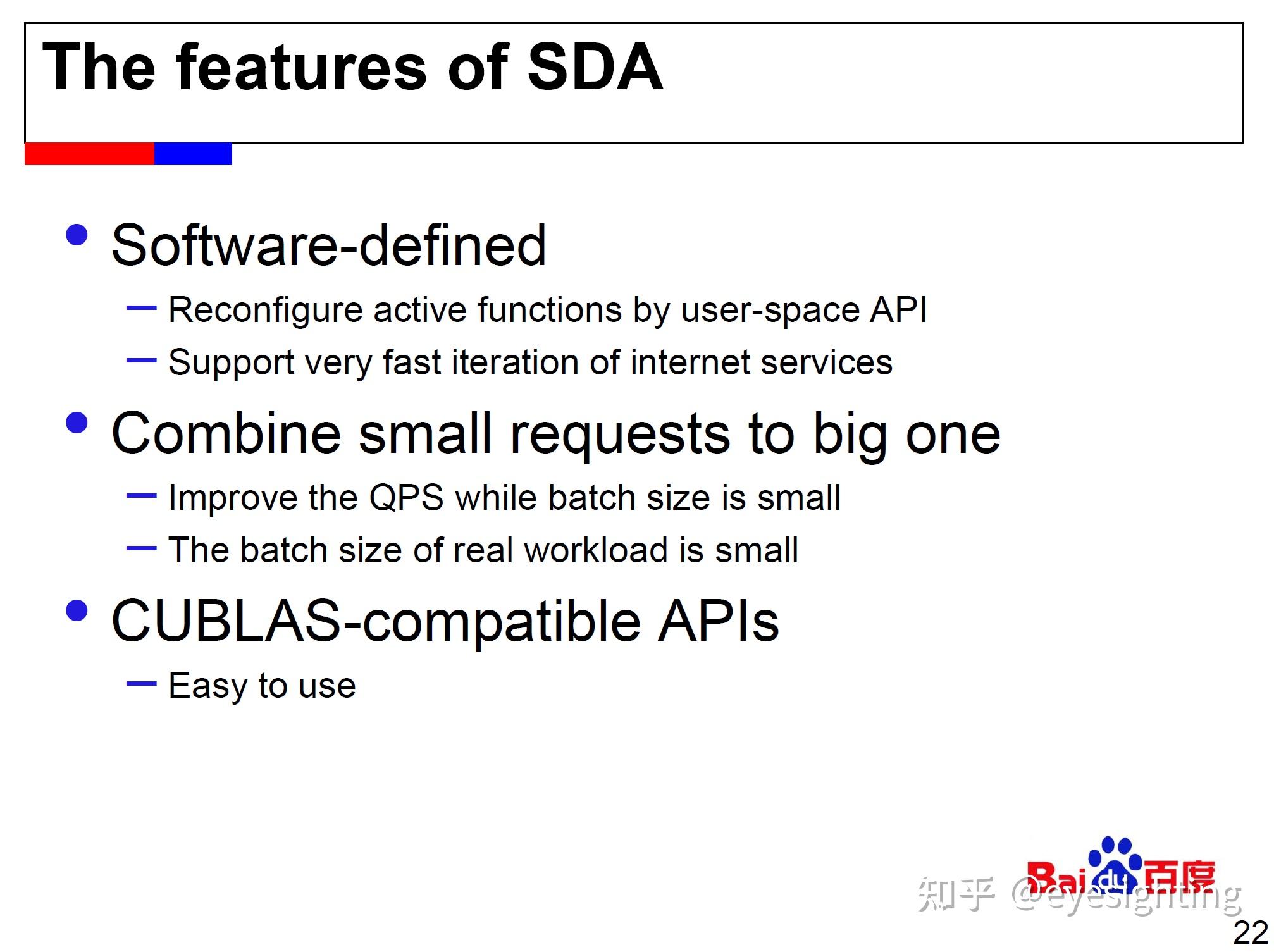 The features of SDA

• Software-defined
– Reconfigure active functions by user-space API
– Support very fast iteration of internet services

• Combine small requests to big one
– Improve the QPS while batch size is small
– The batch size of real workload is small

• CUBLAS-compatible APIs
– Easy to use

Bai du 百度

知乎 @eyesighting

22